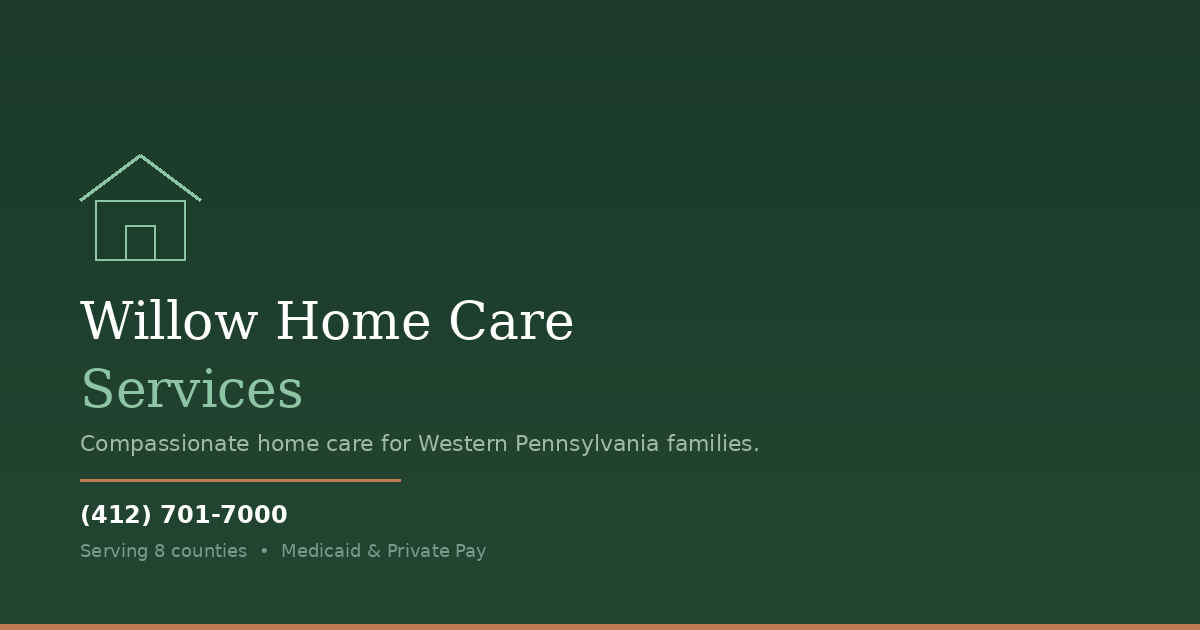 Willow Home Care
Services

Compassionate home care for Western Pennsylvania families.

(412) 701-7000

Serving 8 counties • Medicaid & Private Pay